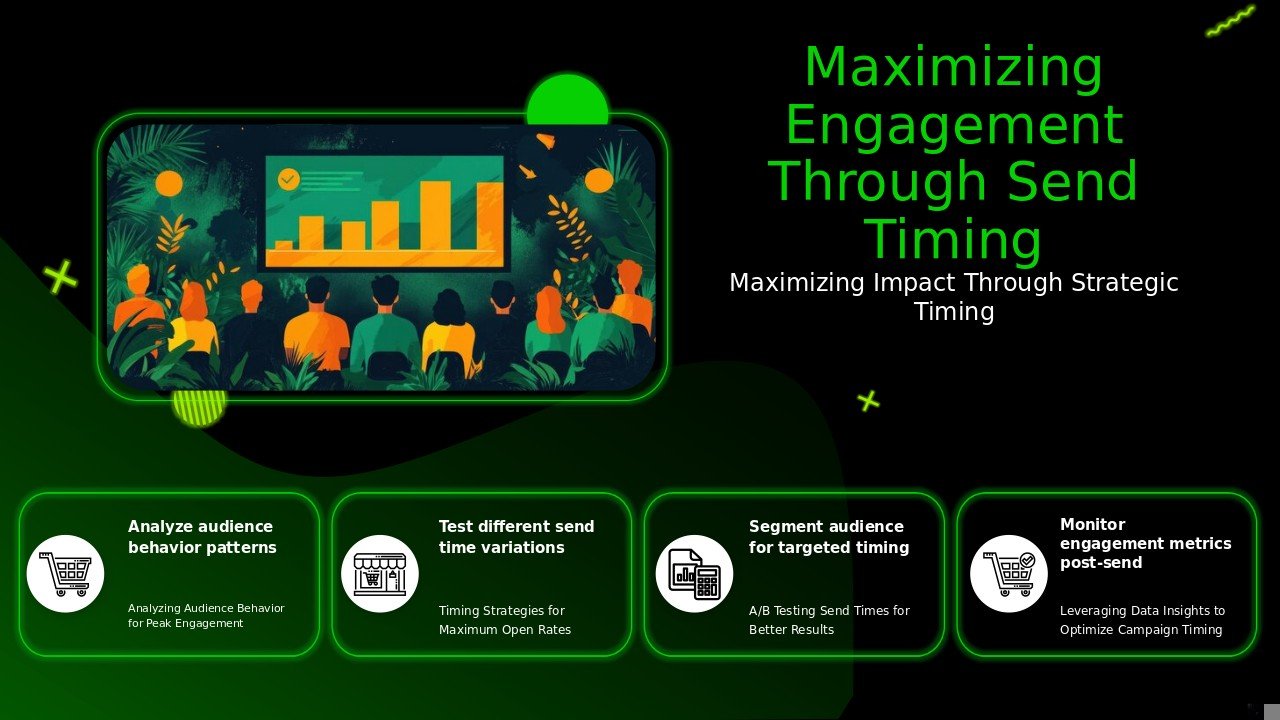 Maximizing Engagement Through Send Timing

Maximizing Impact Through Strategic Timing

Analyze audience behavior patterns

Analyzing Audience Behavior for Peak Engagement

Test different send time variations

Timing Strategies for Maximum Open Rates

Segment audience for targeted timing

A/B Testing Send Times for Better Results

Monitor engagement metrics post-send

Leveraging Data Insights to Optimize Campaign Timing